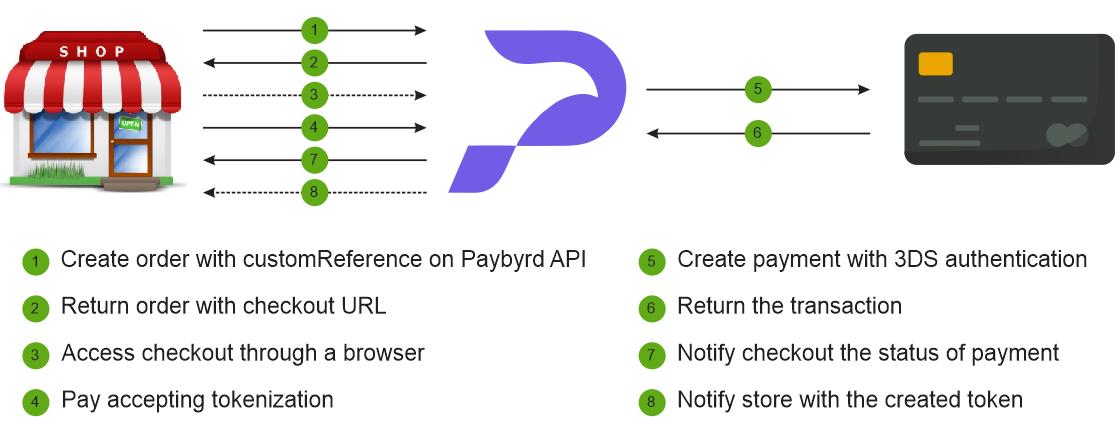 SHOP

OPEN

1
2
3
4
7
8

5
6

1 Create order with customReference on Paybyrd API
2 Return order with checkout URL
3 Access checkout through a browser
4 Pay accepting tokenization

5 Create payment with 3DS authentication
6 Return the transaction
7 Notify checkout the status of payment
8 Notify store with the created token